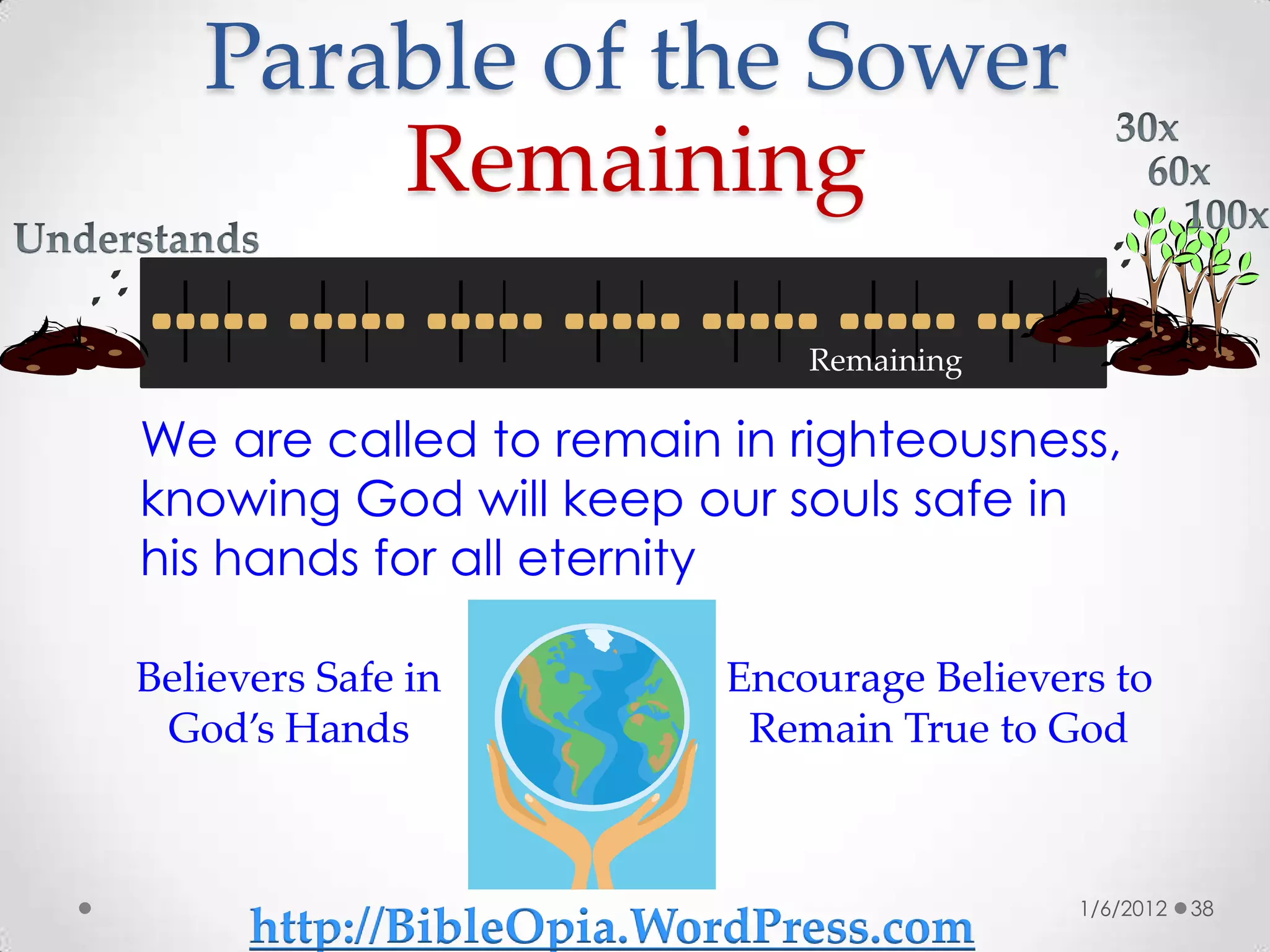 Parable of the Sower
Remaining

30x
60x
100x

Understands

Remaining

We are called to remain in righteousness, knowing God will keep our souls safe in his hands for all eternity

Believers Safe in God's Hands

Encourage Believers to Remain True to God

http://BibleOpia.WordPress.com

1/6/2012 38